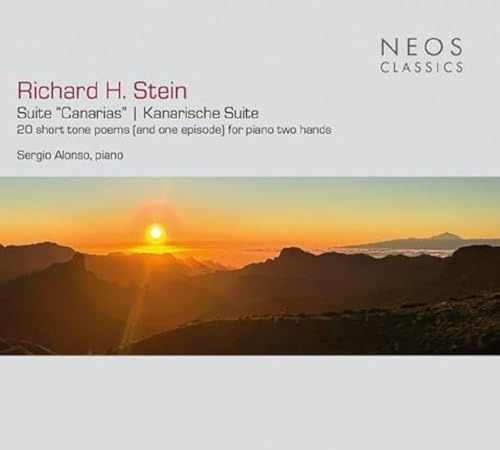 NEOS
CLASSICS

Richard H. Stein

Suite "Canarias" | Kanarische Suite

20 short tone poems (and one episode) for piano two hands

Sergio Alonso, piano